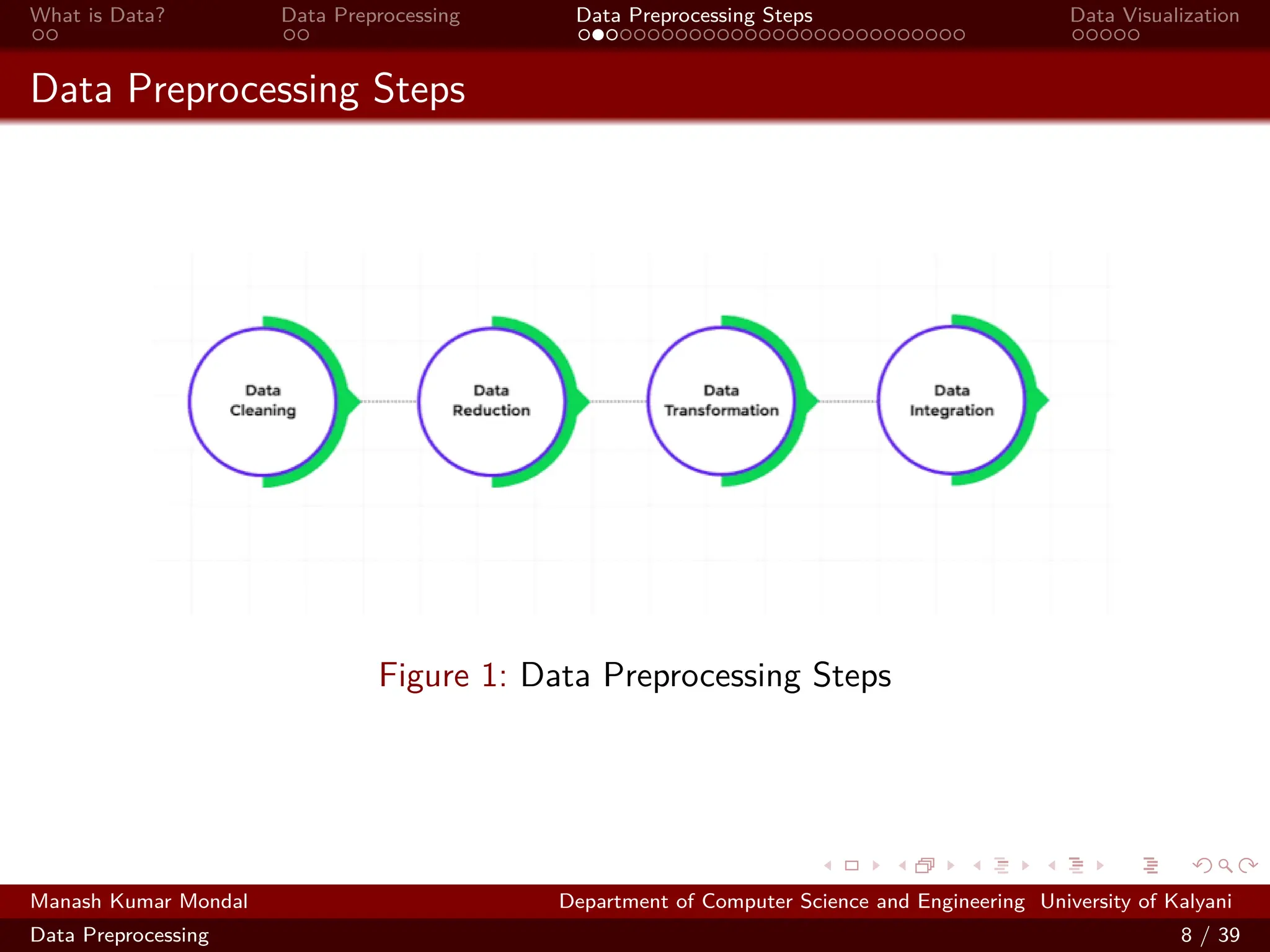 What is Data?

Data Preprocessing

Data Preprocessing Steps

Data Visualization

Data Preprocessing Steps

Data Cleaning

Data Reduction

Data Transformation

Data Integration

Figure 1: Data Preprocessing Steps

Manash Kumar Mondal

Department of Computer Science and Engineering University of Kalyani

Data Preprocessing

8 / 39